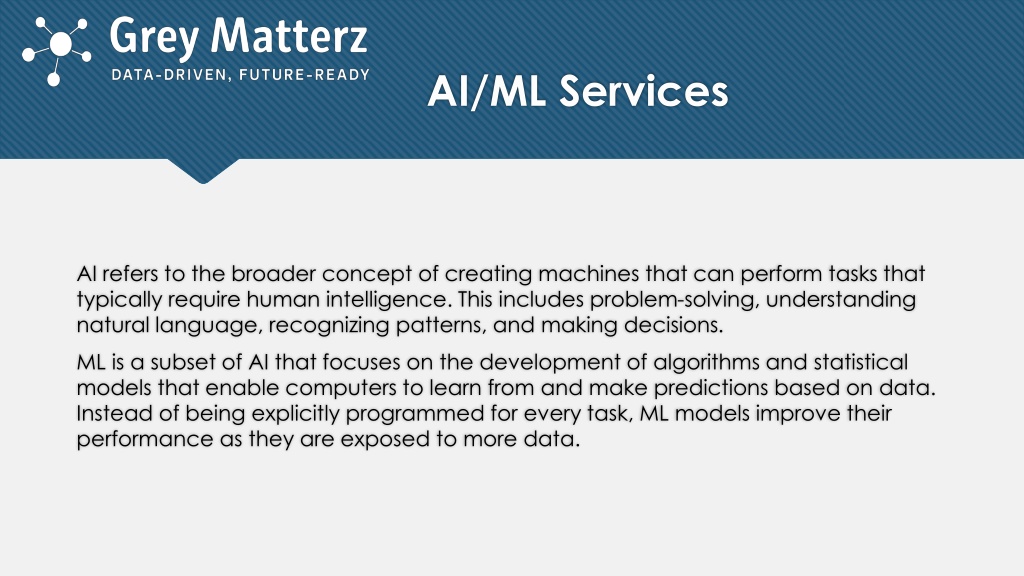 Grey Matterz
DATA-DRIVEN, FUTURE-READY

AI/ML Services

AI refers to the broader concept of creating machines that can perform tasks that typically require human intelligence. This includes problem-solving, understanding natural language, recognizing patterns, and making decisions.

ML is a subset of AI that focuses on the development of algorithms and statistical models that enable computers to learn from and make predictions based on data. Instead of being explicitly programmed for every task, ML models improve their performance as they are exposed to more data.